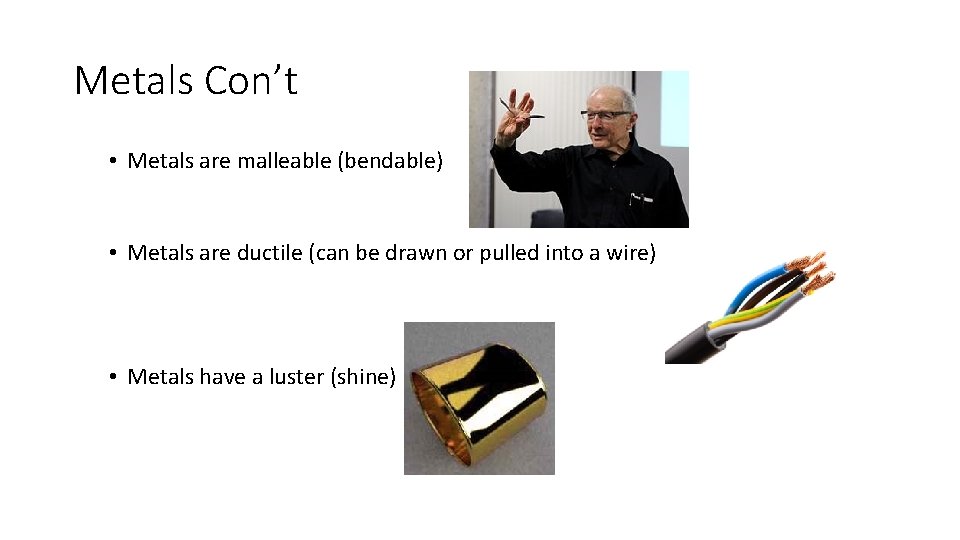 Metals Con’t

• Metals are malleable (bendable)

• Metals are ductile (can be drawn or pulled into a wire)

• Metals have a luster (shine)